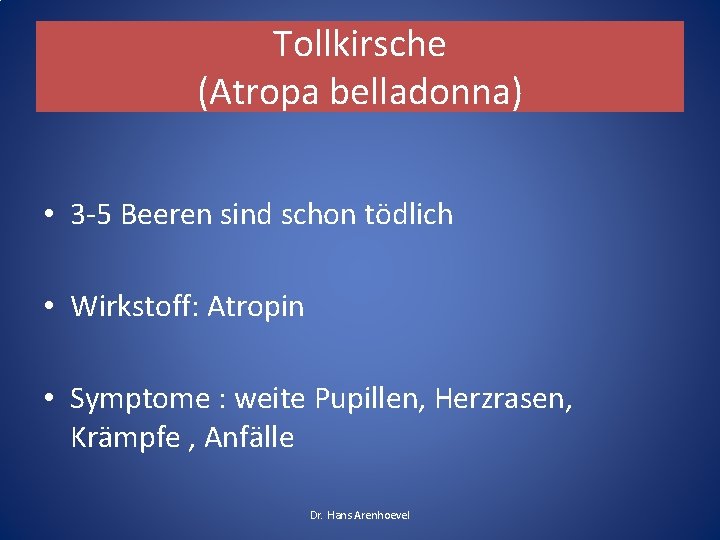 Tollkirsche
(Atropa belladonna)

• 3-5 Beeren sind schon tödlich

• Wirkstoff: Atropin

• Symptome : weite Pupillen, Herzrasen, Krämpfe , Anfälle

Dr. Hans Arenhoevel